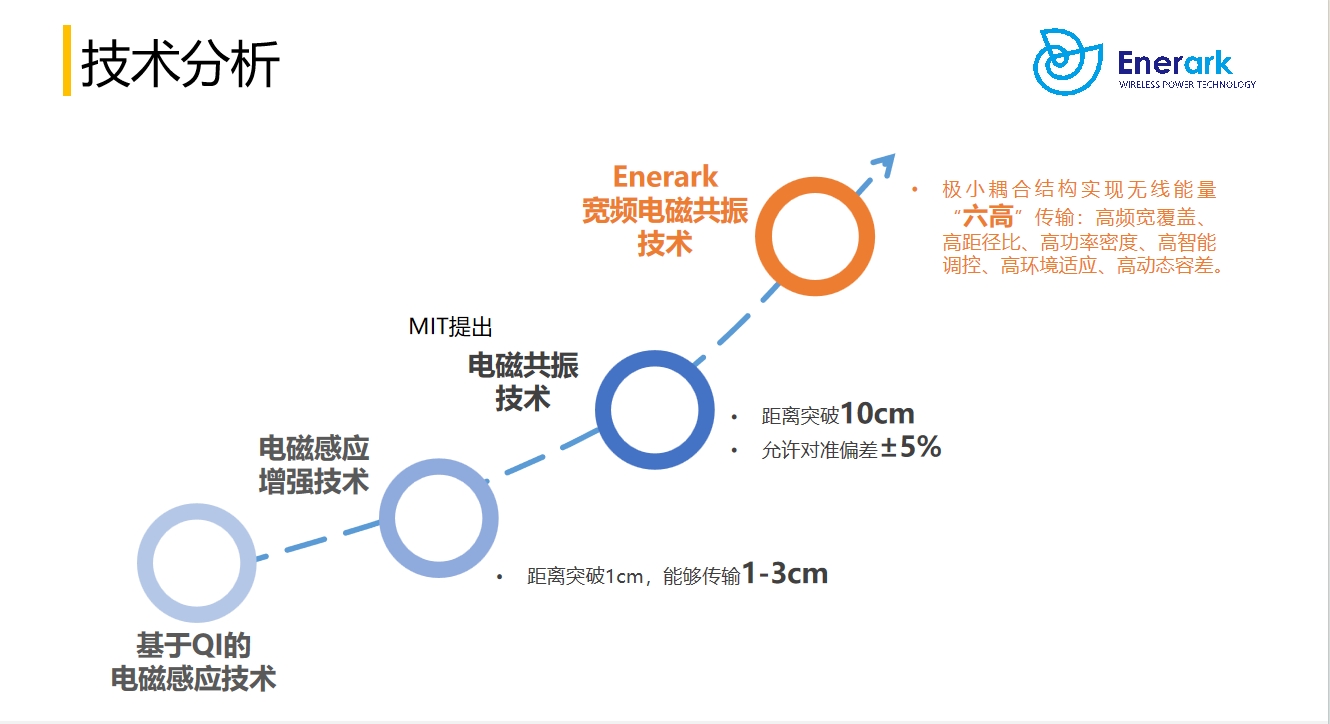 技术分析

Enerark
WIRELESS POWER TECHNOLOGY

Enerark
宽频电磁共振
技术

• 极小耦合结构实现无线能量“六高”传输：高频宽覆盖、高距径比、高功率密度、高智能调控、高环境适应、高动态容差。

MIT提出
电磁共振
技术

• 距离突破10cm
• 允许对准偏差±5%

电磁感应
增强技术

• 距离突破1cm，能够传输1-3cm

基于QI的
电磁感应技术